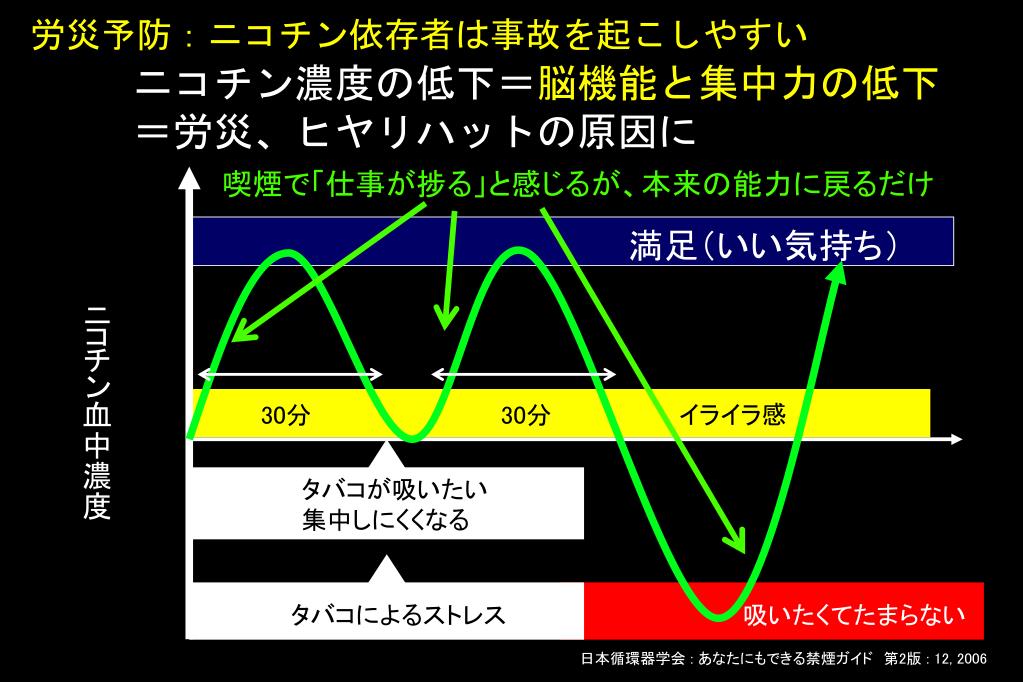 労災予防：ニコチン依存者は事故を起こしやすい
ニコチン濃度の低下＝脳機能と集中力の低下
＝労災、ヒヤリハットの原因に

喫煙で「仕事が捗る」と感じるが、本来の能力に戻るだけ

満足（いい気持ち）

ニコチン血中濃度

30分

30分

イライラ感

タバコが吸いたい
集中しにくくなる

タバコによるストレス

吸いたくてたまらない

日本循環器学会：あなたにもできる禁煙ガイド 第2版：12, 2006